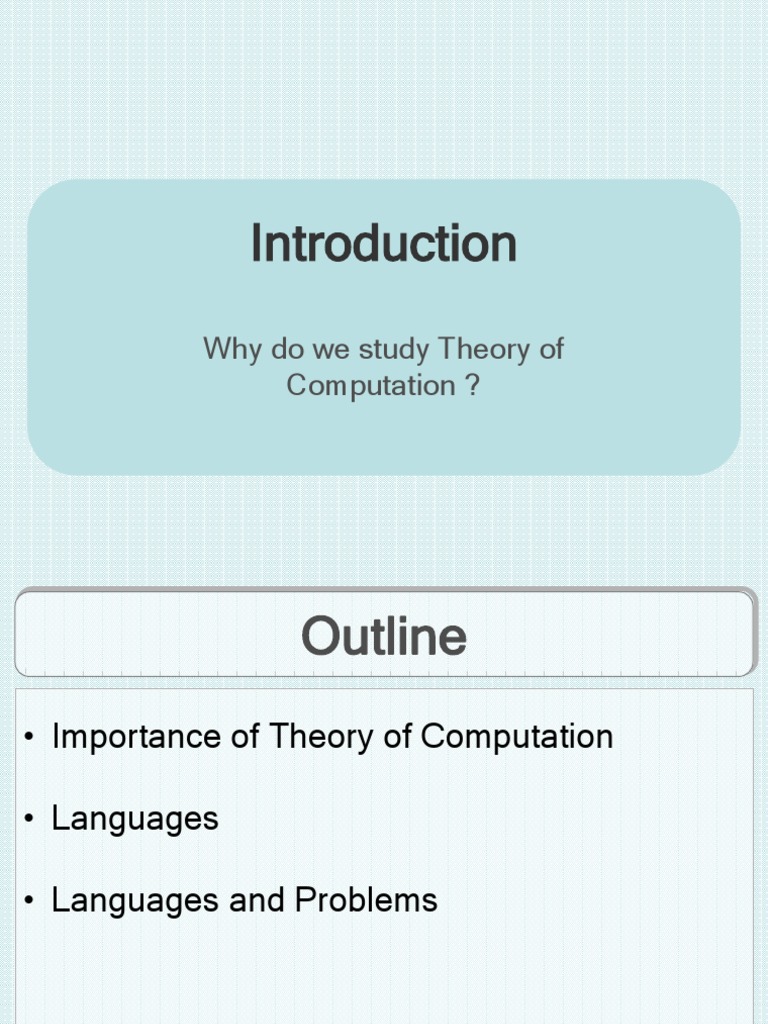 Introduction

Why do we study Theory of Computation ?

Outline

• Importance of Theory of Computation

• Languages

• Languages and Problems